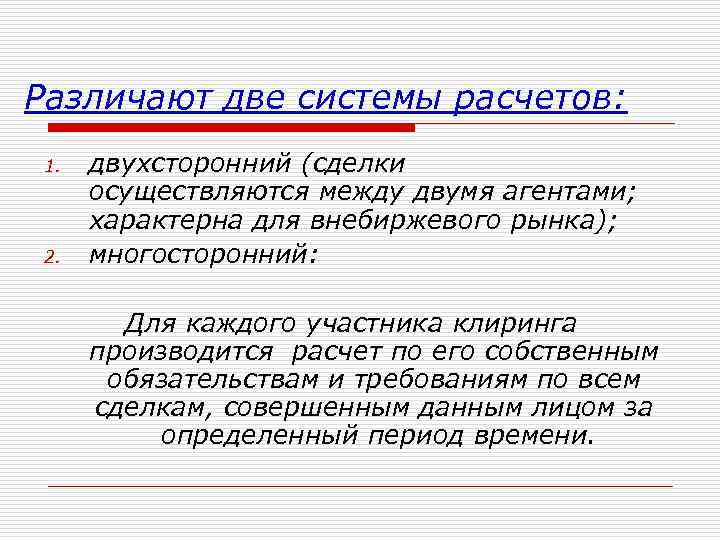 Различают две системы расчетов:

1. двухсторонний (сделки осуществляются между двумя агентами; характерна для внебиржевого рынка);
2. многосторонний:

Для каждого участника клиринга производится расчет по его собственным обязательствам и требованиям по всем сделкам, совершенным данным лицом за определенный период времени.